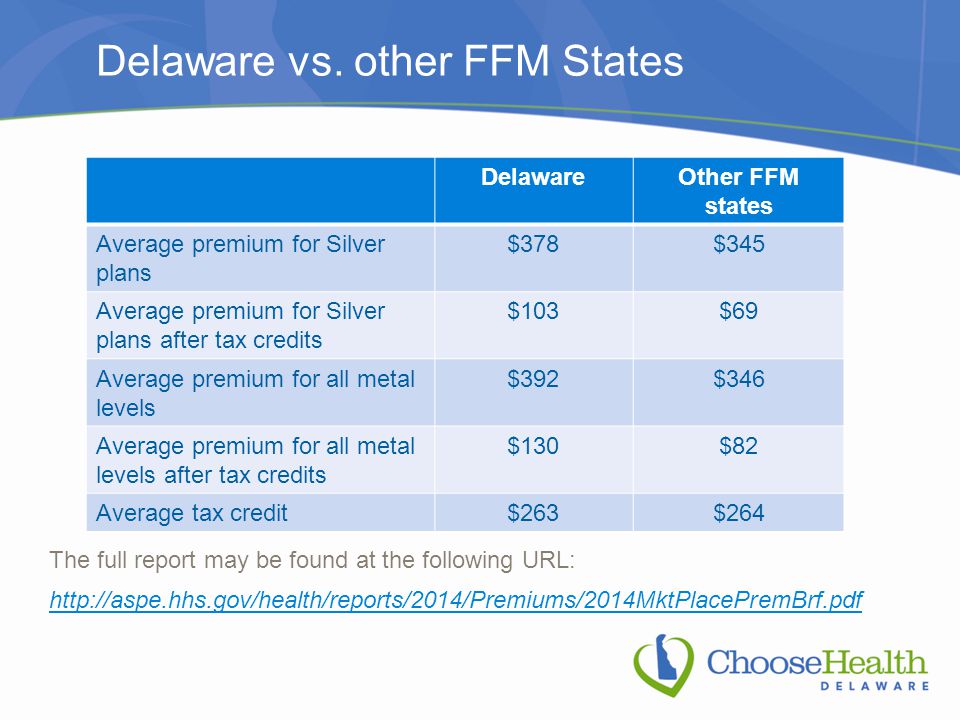 Delaware vs. other FFM States

| | Delaware | Other FFM states |
|---|---|---|
| Average premium for Silver plans | \$378 | \$345 |
| Average premium for Silver plans after tax credits | \$103 | \$69 |
| Average premium for all metal levels | \$392 | \$346 |
| Average premium for all metal levels after tax credits | \$130 | \$82 |
| Average tax credit | \$263 | \$264 |

The full report may be found at the following URL:

http://aspe.hhs.gov/health/reports/2014/Premiums/2014MktPlacePremBrf.pdf

ChooseHealth
DELAWARE